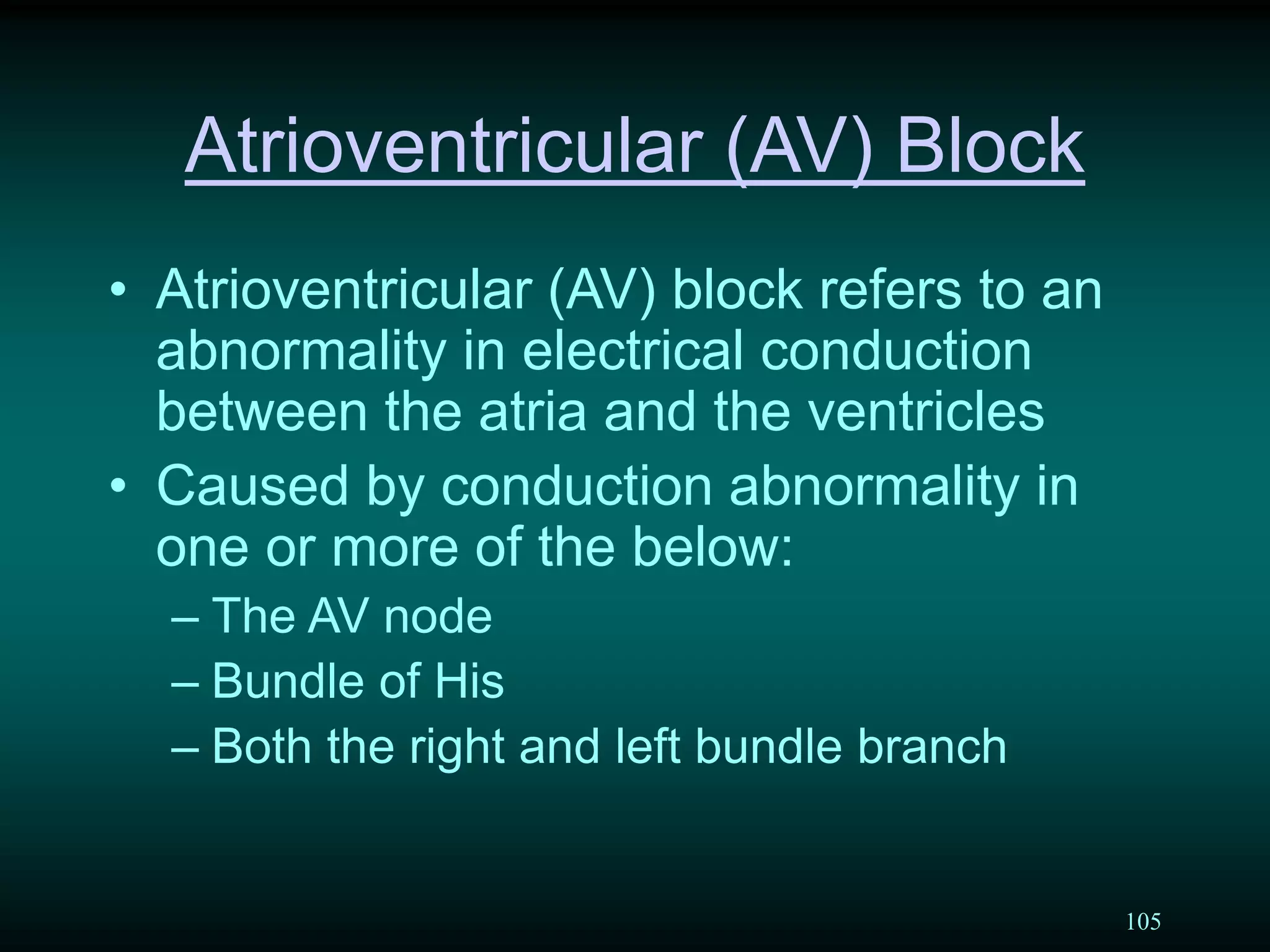 Atrioventricular (AV) Block

• Atrioventricular (AV) block refers to an abnormality in electrical conduction between the atria and the ventricles
• Caused by conduction abnormality in one or more of the below:
– The AV node
– Bundle of His
– Both the right and left bundle branch

105